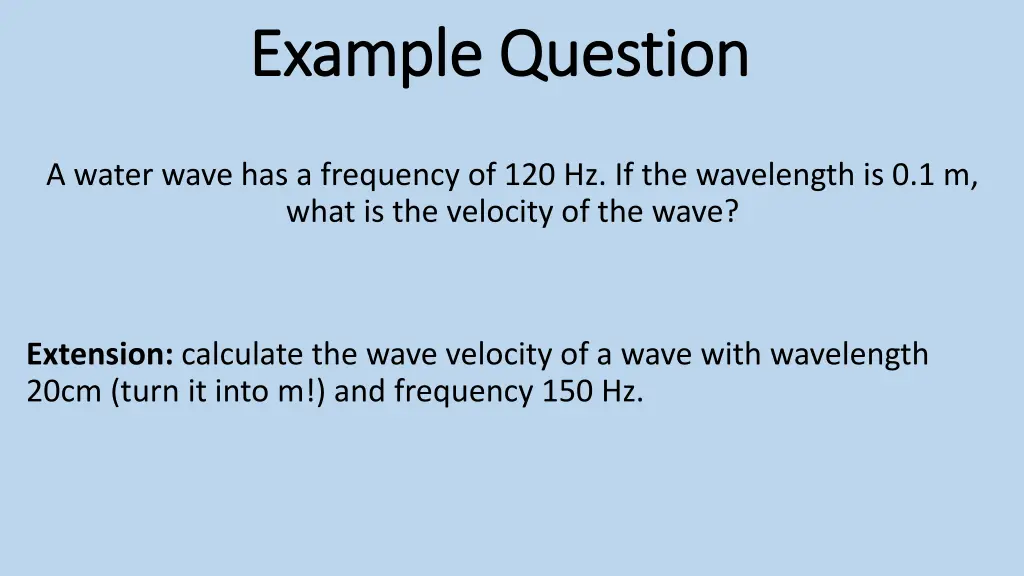 Example Question

A water wave has a frequency of 120 Hz. If the wavelength is 0.1 m, what is the velocity of the wave?

Extension: calculate the wave velocity of a wave with wavelength 20cm (turn it into m!) and frequency 150 Hz.